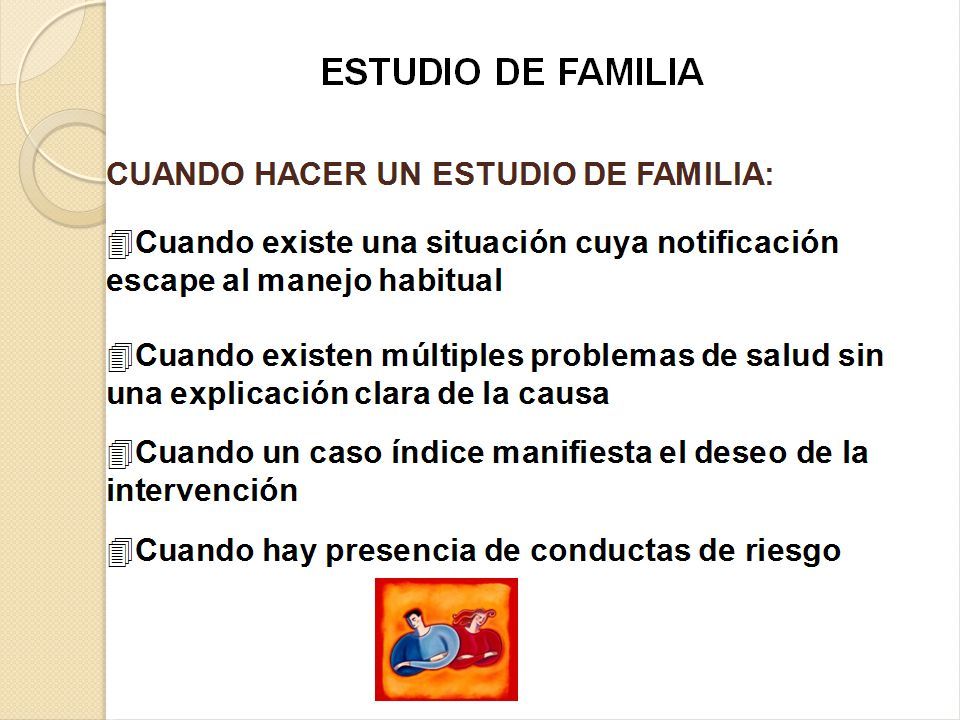 ESTUDIO DE FAMILIA

CUANDO HACER UN ESTUDIO DE FAMILIA:

Cuando existe una situación cuya notificación escape al manejo habitual

Cuando existen múltiples problemas de salud sin una explicación clara de la causa

Cuando un caso índice manifiesta el deseo de la intervención

Cuando hay presencia de conductas de riesgo